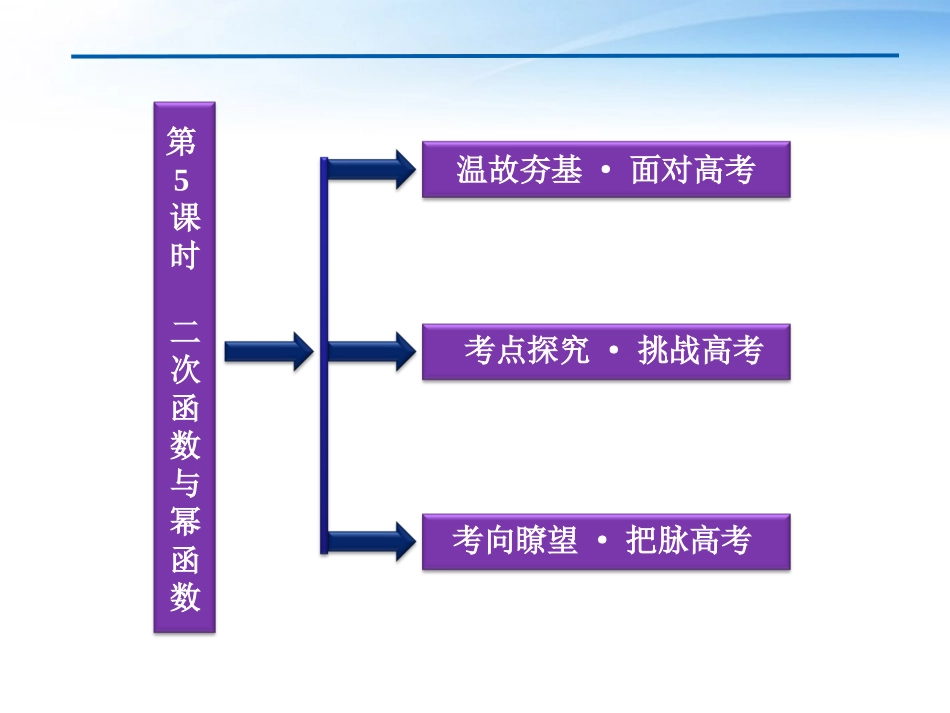 第5课时　二次函数与幂函数

温故夯基 · 面对高考

考点探究 · 挑战高考

考向瞭望 · 把脉高考